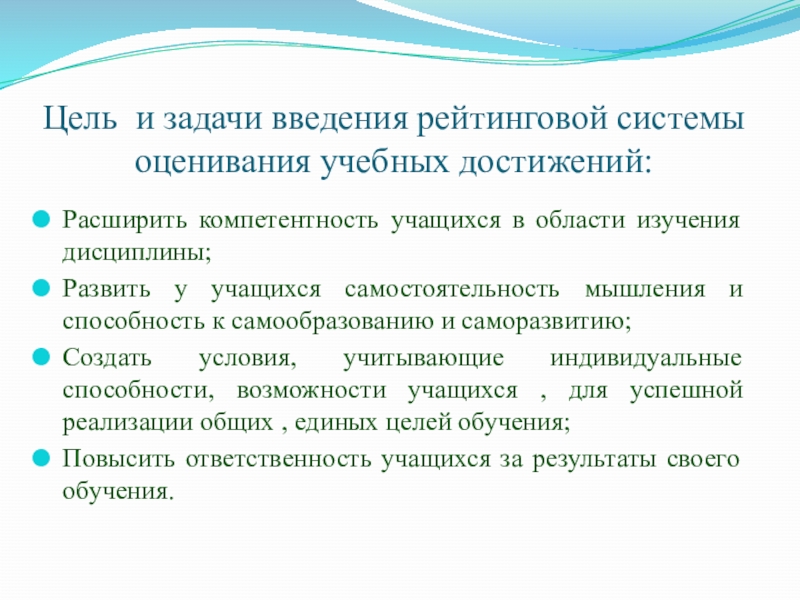 Цель и задачи введения рейтинговой системы оценивания учебных достижений:

Расширить компетентность учащихся в области изучения дисциплины;

Развить у учащихся самостоятельность мышления и способность к самообразованию и саморазвитию;

Создать условия, учитывающие индивидуальные способности, возможности учащихся , для успешной реализации общих , единых целей обучения;

Повысить ответственность учащихся за результаты своего обучения.